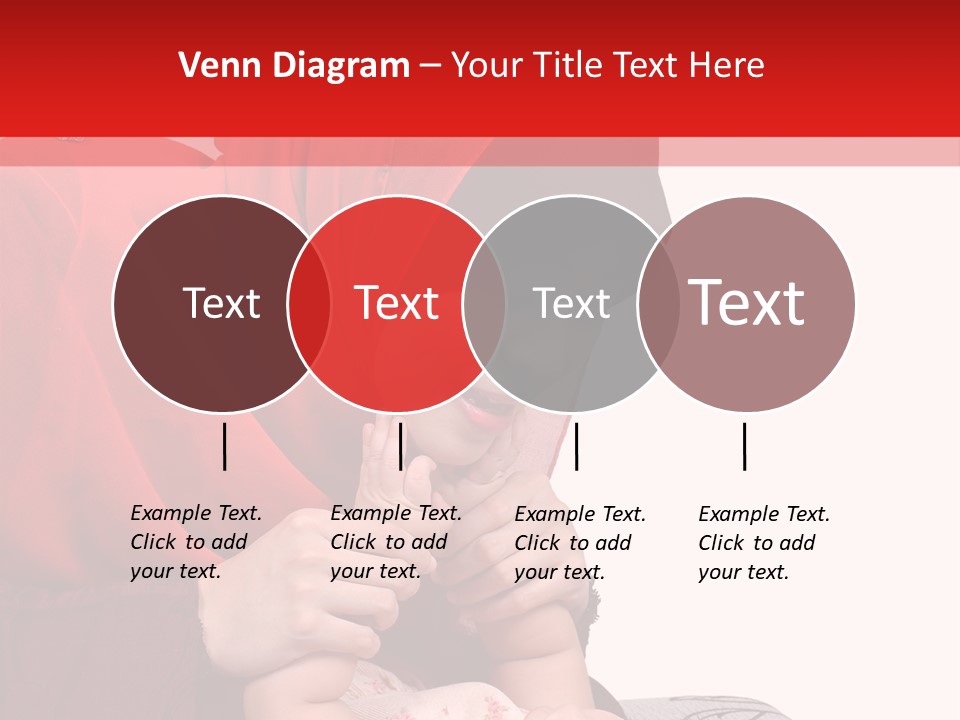 Venn Diagram – Your Title Text Here

Text

Text

Text

Text

Example Text. Click to add your text.

Example Text. Click to add your text.

Example Text. Click to add your text.

Example Text. Click to add your text.